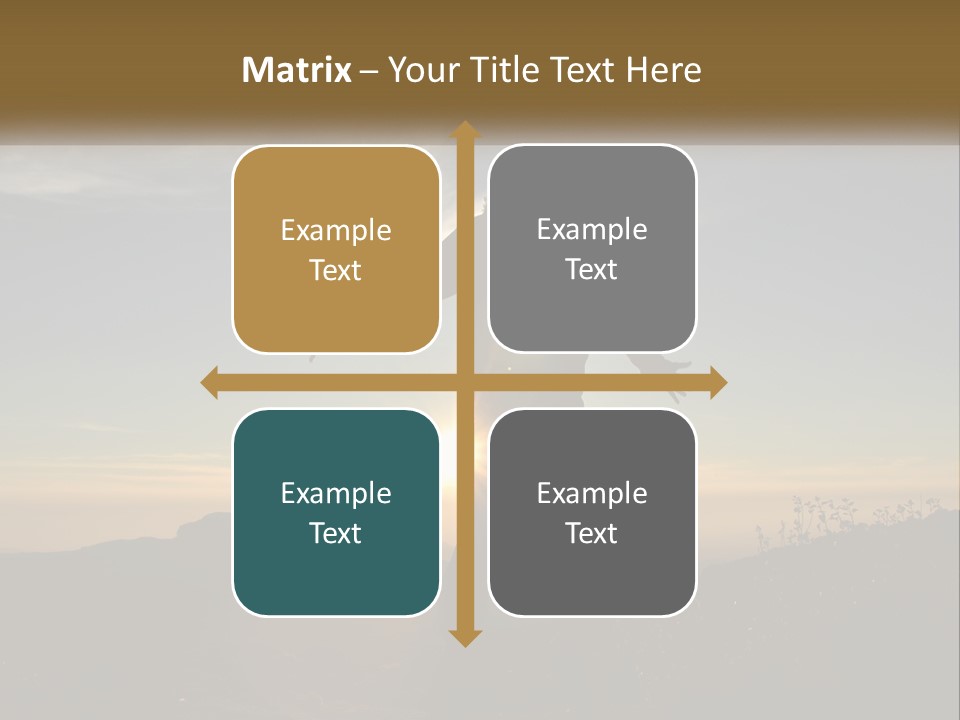 Matrix – Your Title Text Here

Example Text

Example Text

Example Text

Example Text